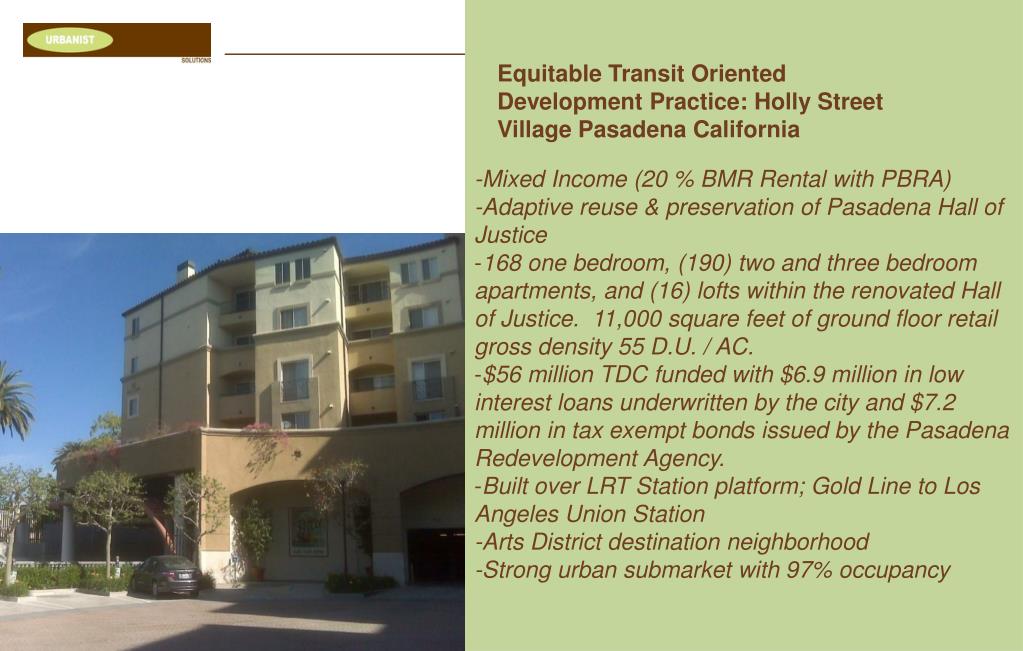 URBANIST
SOLUTIONS

Equitable Transit Oriented Development Practice: Holly Street Village Pasadena California

-Mixed Income (20 % BMR Rental with PBRA)
-Adaptive reuse & preservation of Pasadena Hall of Justice
-168 one bedroom, (190) two and three bedroom apartments, and (16) lofts within the renovated Hall of Justice. 11,000 square feet of ground floor retail gross density 55 D.U. / AC.
-$56 million TDC funded with $6.9 million in low interest loans underwritten by the city and $7.2 million in tax exempt bonds issued by the Pasadena Redevelopment Agency.
-Built over LRT Station platform; Gold Line to Los Angeles Union Station
-Arts District destination neighborhood
-Strong urban submarket with 97% occupancy